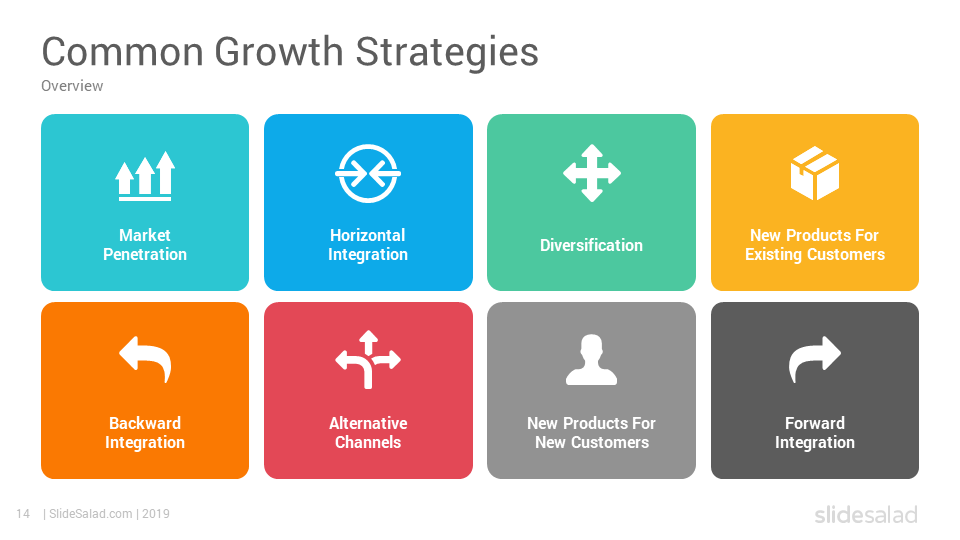 Common Growth Strategies
Overview

Market Penetration

Horizontal Integration

Diversification

New Products For Existing Customers

Backward Integration

Alternative Channels

New Products For New Customers

Forward Integration

14 | SlideSalad.com | 2019

slidesalad